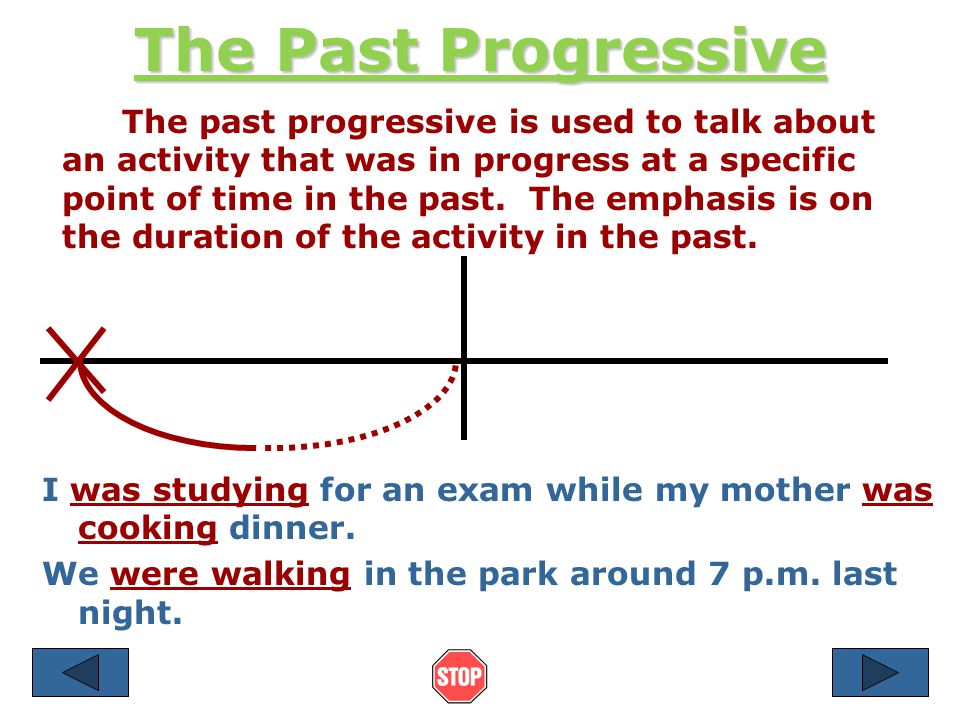 The Past Progressive

The past progressive is used to talk about an activity that was in progress at a specific point of time in the past. The emphasis is on the duration of the activity in the past.

I was studying for an exam while my mother was cooking dinner.

We were walking in the park around 7 p.m. last night.

STOP